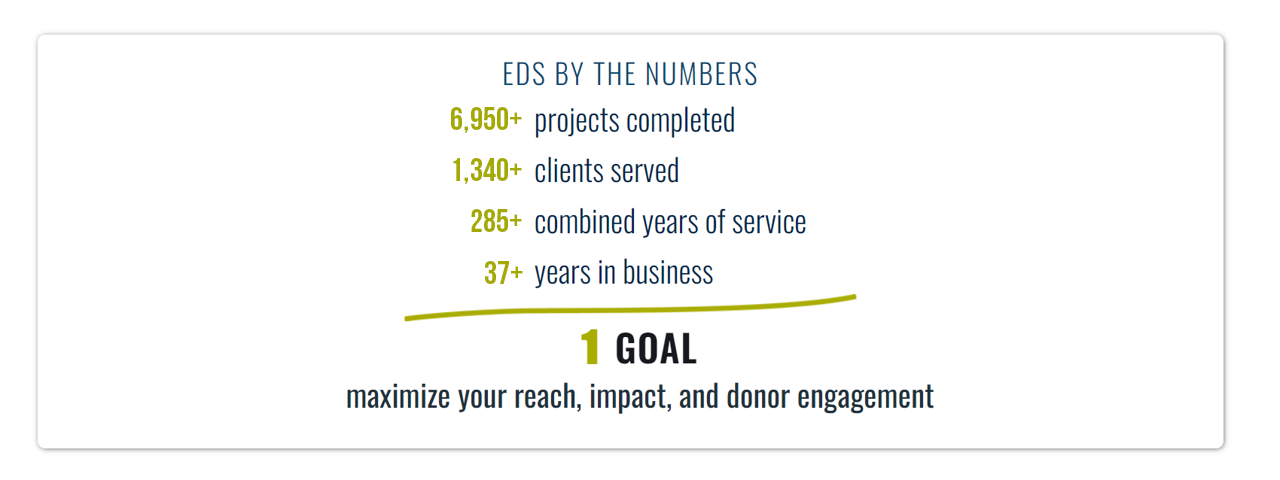 EDS BY THE NUMBERS

6,950+ projects completed

1,340+ clients served

285+ combined years of service

37+ years in business

1 GOAL

maximize your reach, impact, and donor engagement